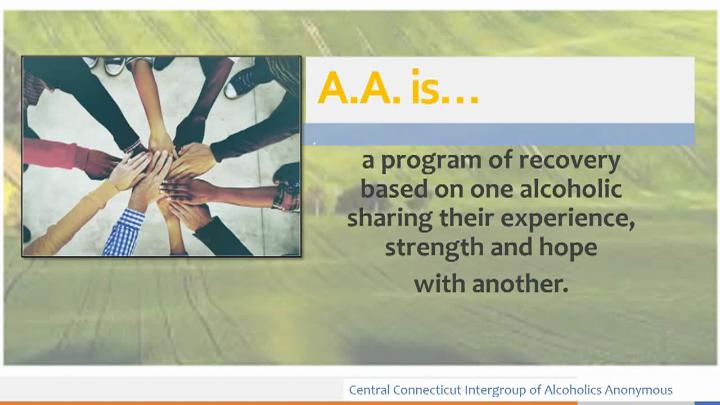 A.A. is…

a program of recovery based on one alcoholic sharing their experience, strength and hope with another.

Central Connecticut Intergroup of Alcoholics Anonymous